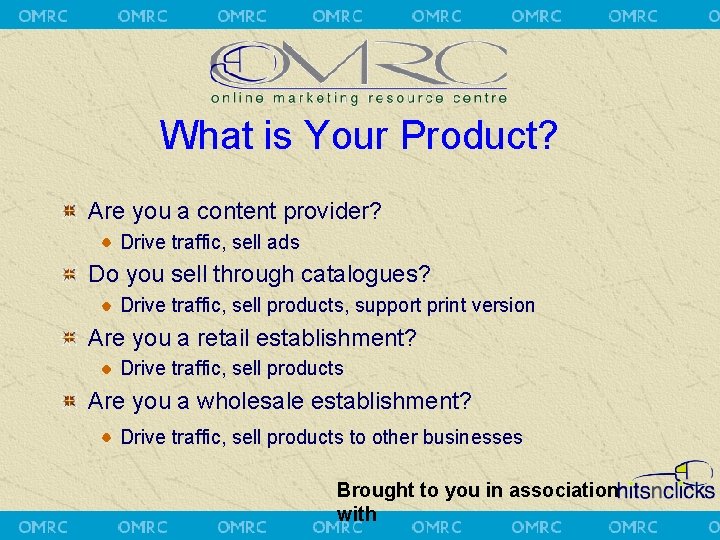 OMRC OMRC OMRC OMRC OMRC OMRC OMRC

OMRC
online marketing resource centre

What is Your Product?

Are you a content provider?
Drive traffic, sell ads

Do you sell through catalogues?
Drive traffic, sell products, support print version

Are you a retail establishment?
Drive traffic, sell products

Are you a wholesale establishment?
Drive traffic, sell products to other businesses

Brought to you in association with
hitsnclicks

OMRC OMRC OMRC OMRC OMRC OMRC OMRC